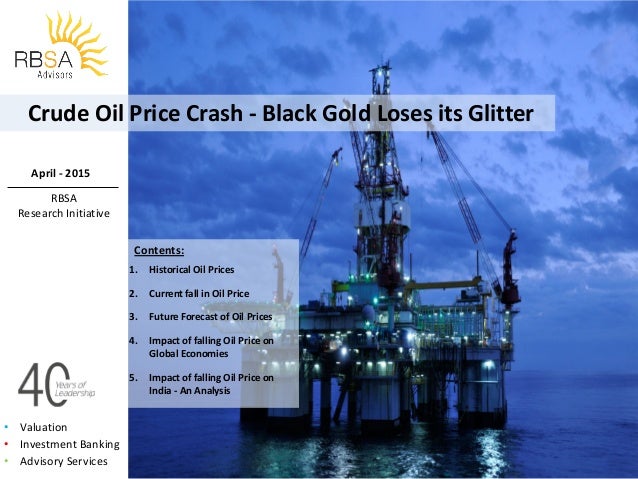 RBSA
Advisors

Crude Oil Price Crash - Black Gold Loses its Glitter

April - 2015

RBSA
Research Initiative

Contents:
1. Historical Oil Prices
2. Current fall in Oil Price
3. Future Forecast of Oil Prices
4. Impact of falling Oil Price on Global Economies
5. Impact of falling Oil Price on India - An Analysis

40 Years of Leadership

• Valuation
• Investment Banking
• Advisory Services